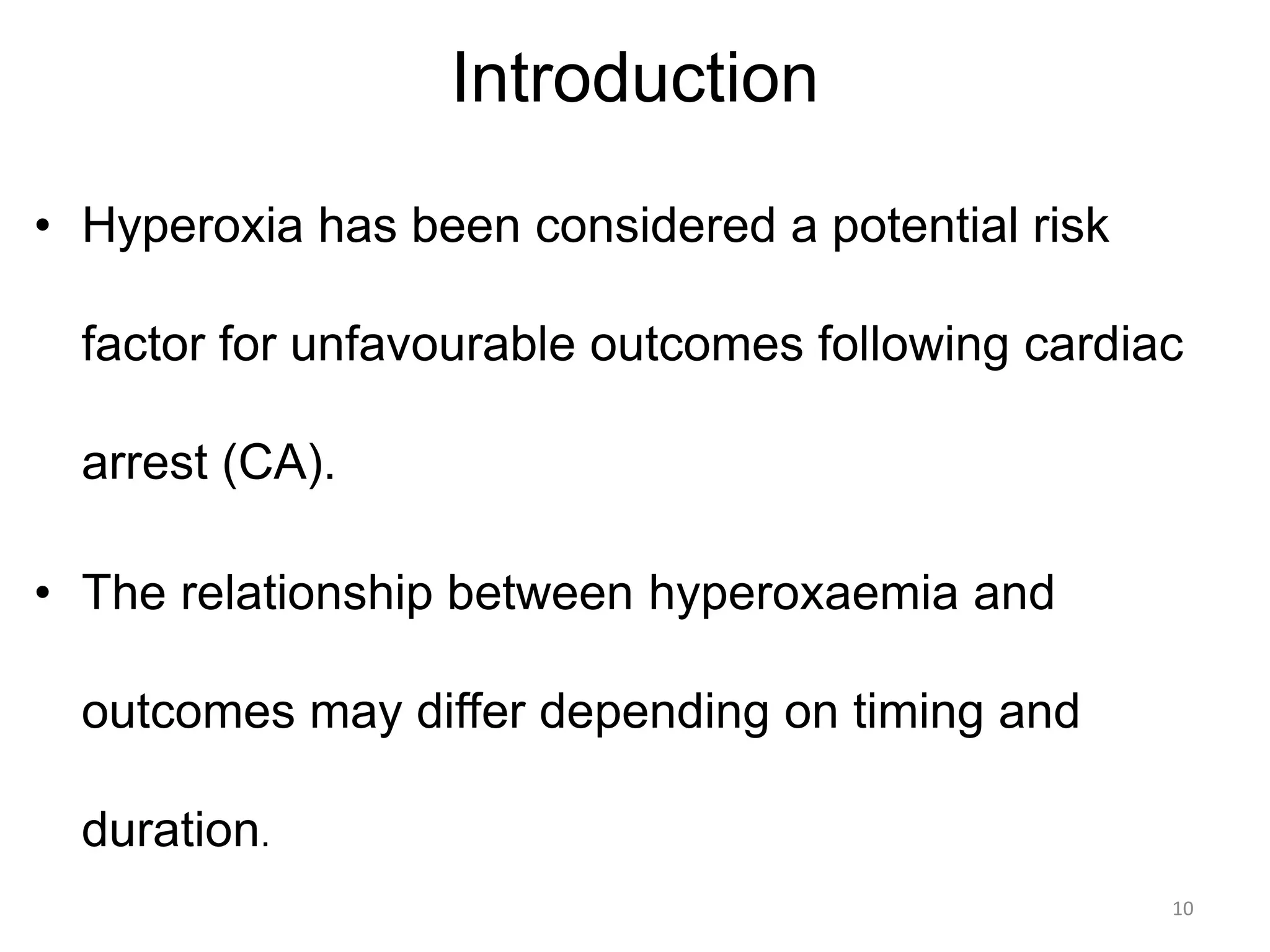 Introduction

• Hyperoxia has been considered a potential risk factor for unfavourable outcomes following cardiac arrest (CA).

• The relationship between hyperoxaemia and outcomes may differ depending on timing and duration.

10